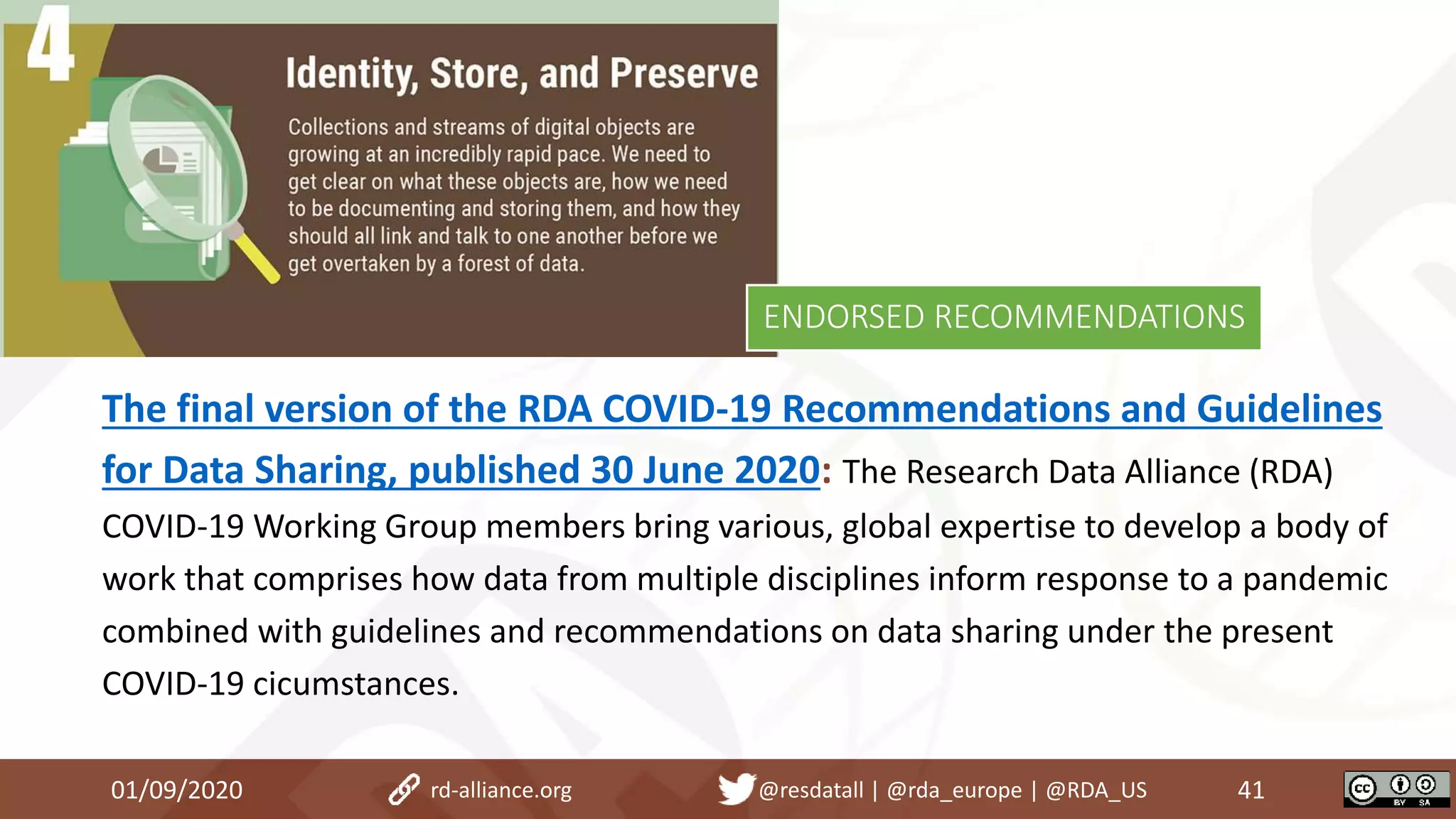 4

Identity, Store, and Preserve

Collections and streams of digital objects are growing at an incredibly rapid pace. We need to get clear on what these objects are, how we need to be documenting and storing them, and how they should all link and talk to one another before we get overtaken by a forest of data.

ENDORSED RECOMMENDATIONS

The final version of the RDA COVID-19 Recommendations and Guidelines for Data Sharing, published 30 June 2020: The Research Data Alliance (RDA) COVID-19 Working Group members bring various, global expertise to develop a body of work that comprises how data from multiple disciplines inform response to a pandemic combined with guidelines and recommendations on data sharing under the present COVID-19 cicumstances.

01/09/2020 rd-alliance.org @resdatall | @rda_europe | @RDA_US 41

cc BY SA